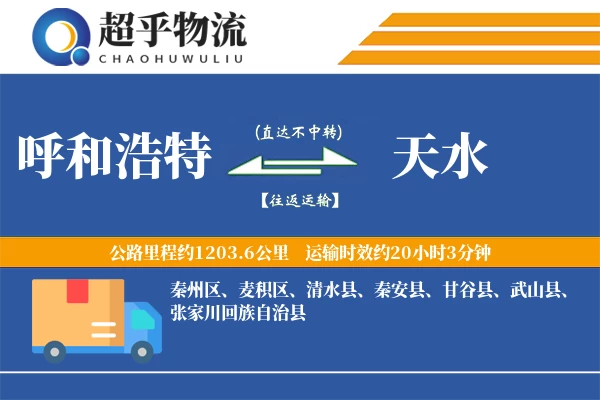 超乎物流
CHAOHUWULIU

呼和浩特

(直达不中转)

【往返运输】

天水

公路里程约1203.6公里　运输时效约20小时3分钟

秦州区、麦积区、清水县、秦安县、甘谷县、武山县、张家川回族自治县